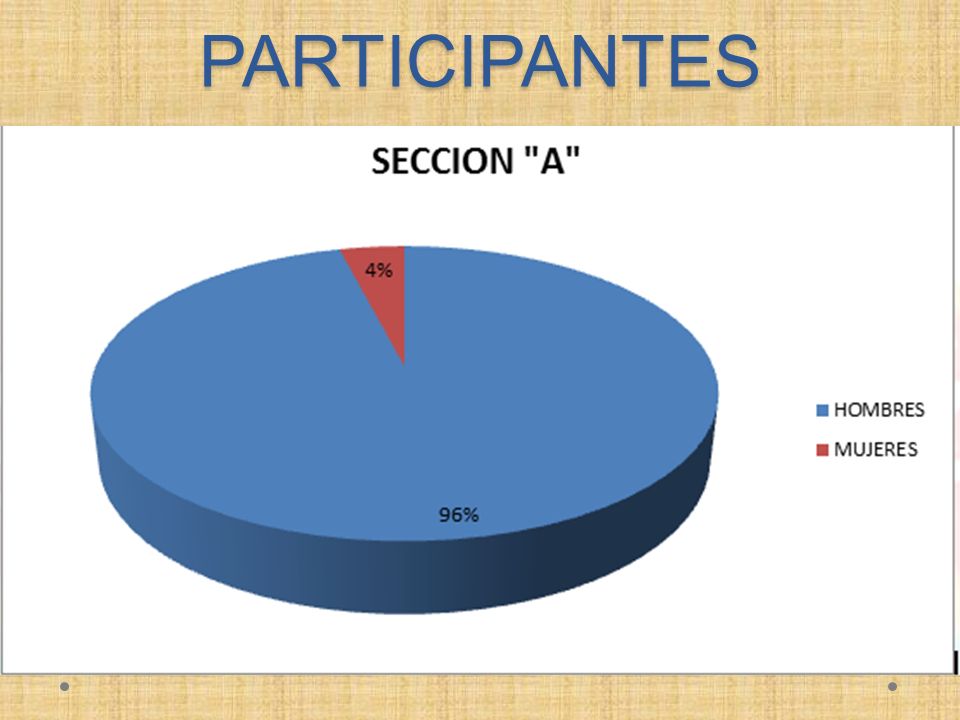 PARTICIPANTES

SECCION "A"

4%

96%

HOMBRES
MUJERES